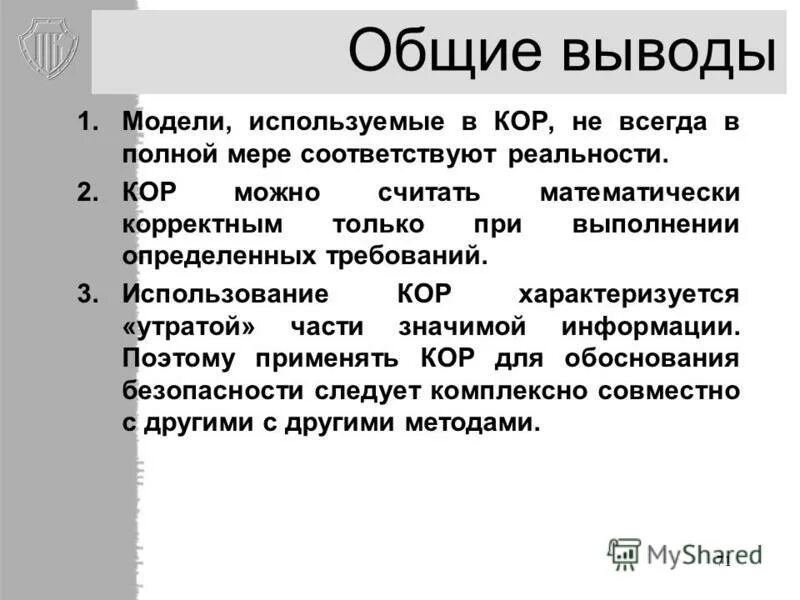 Общие выводы

1. Модели, используемые в КОР, не всегда в полной мере соответствуют реальности.

2. КОР можно считать математически корректным только при выполнении определенных требований.

3. Использование КОР характеризуется «утратой» части значимой информации. Поэтому применять КОР для обоснования безопасности следует комплексно совместно с другими с другими методами.

MyShared

11